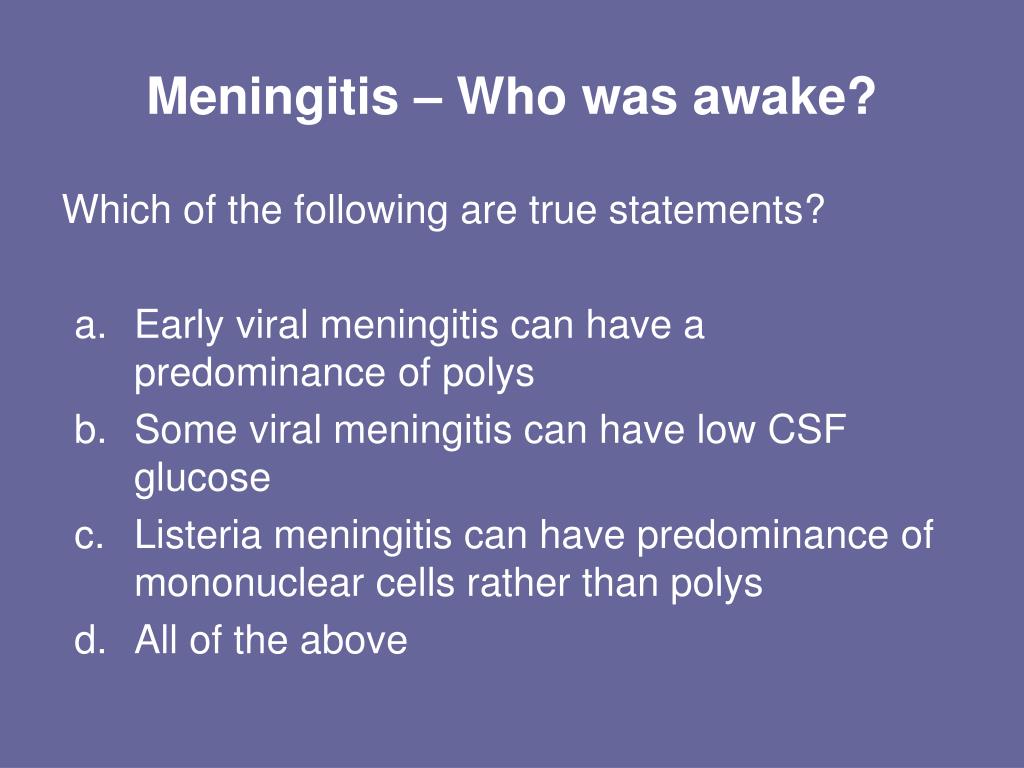 Meningitis – Who was awake?

Which of the following are true statements?

a. Early viral meningitis can have a predominance of polys
b. Some viral meningitis can have low CSF glucose
c. Listeria meningitis can have predominance of mononuclear cells rather than polys
d. All of the above